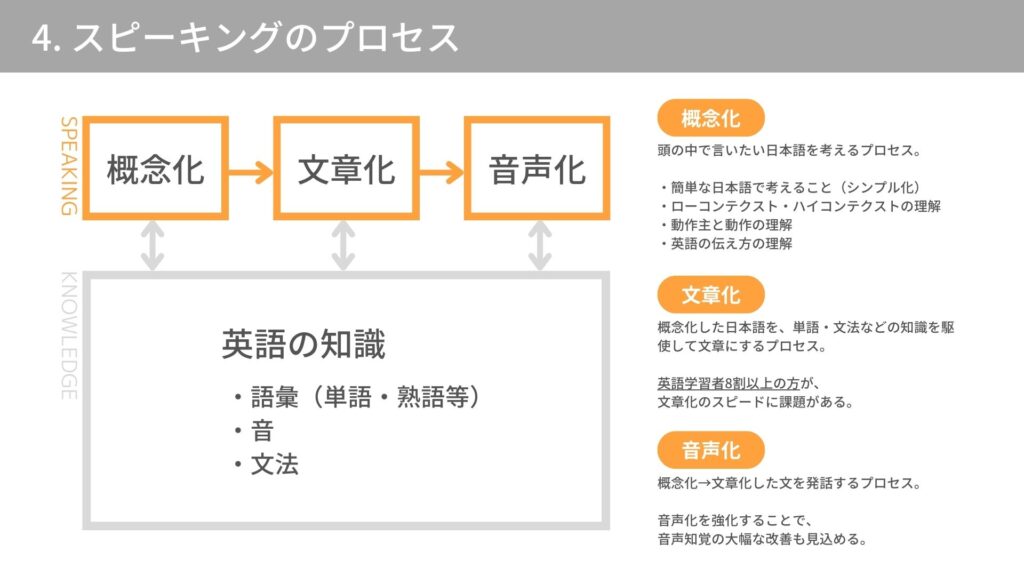 4. スピーキングのプロセス

SPEAKING

概念化

文章化

音声化

KNOWLEDGE

英語の知識

・語彙（単語・熟語等）
・音
・文法

概念化

頭の中で言いたい日本語を考えるプロセス。

・簡単な日本語で考えること（シンプル化）
・ローコンテクスト・ハイコンテクストの理解
・動作主と動作の理解
・英語の伝え方の理解

文章化

概念化した日本語を、単語・文法などの知識を駆使して文章にするプロセス。

英語学習者8割以上の方が、
文章化のスピードに課題がある。

音声化

概念化→文章化した文を発話するプロセス。

音声化を強化することで、
音声知覚の大幅な改善も見込める。